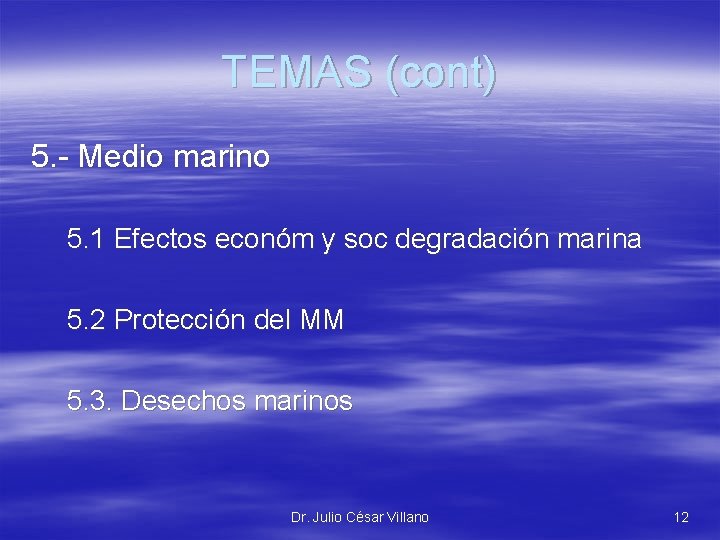 TEMAS (cont)

5.- Medio marino

5.1 Efectos económ y soc degradación marina

5.2 Protección del MM

5.3. Desechos marinos

Dr. Julio César Villano

12